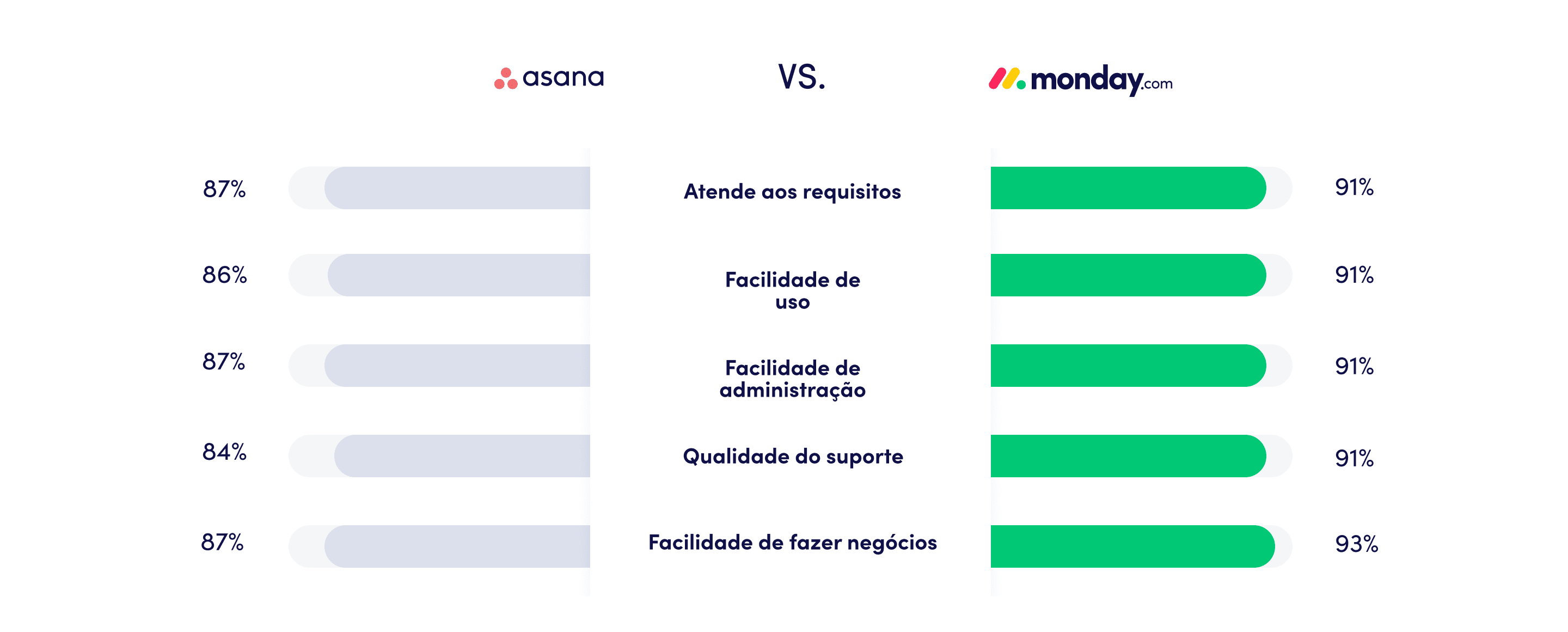 asana

VS.

monday.com

87%

Atende aos requisitos

91%

86%

Facilidade de uso

91%

87%

Facilidade de administração

91%

84%

Qualidade do suporte

91%

87%

Facilidade de fazer negócios

93%